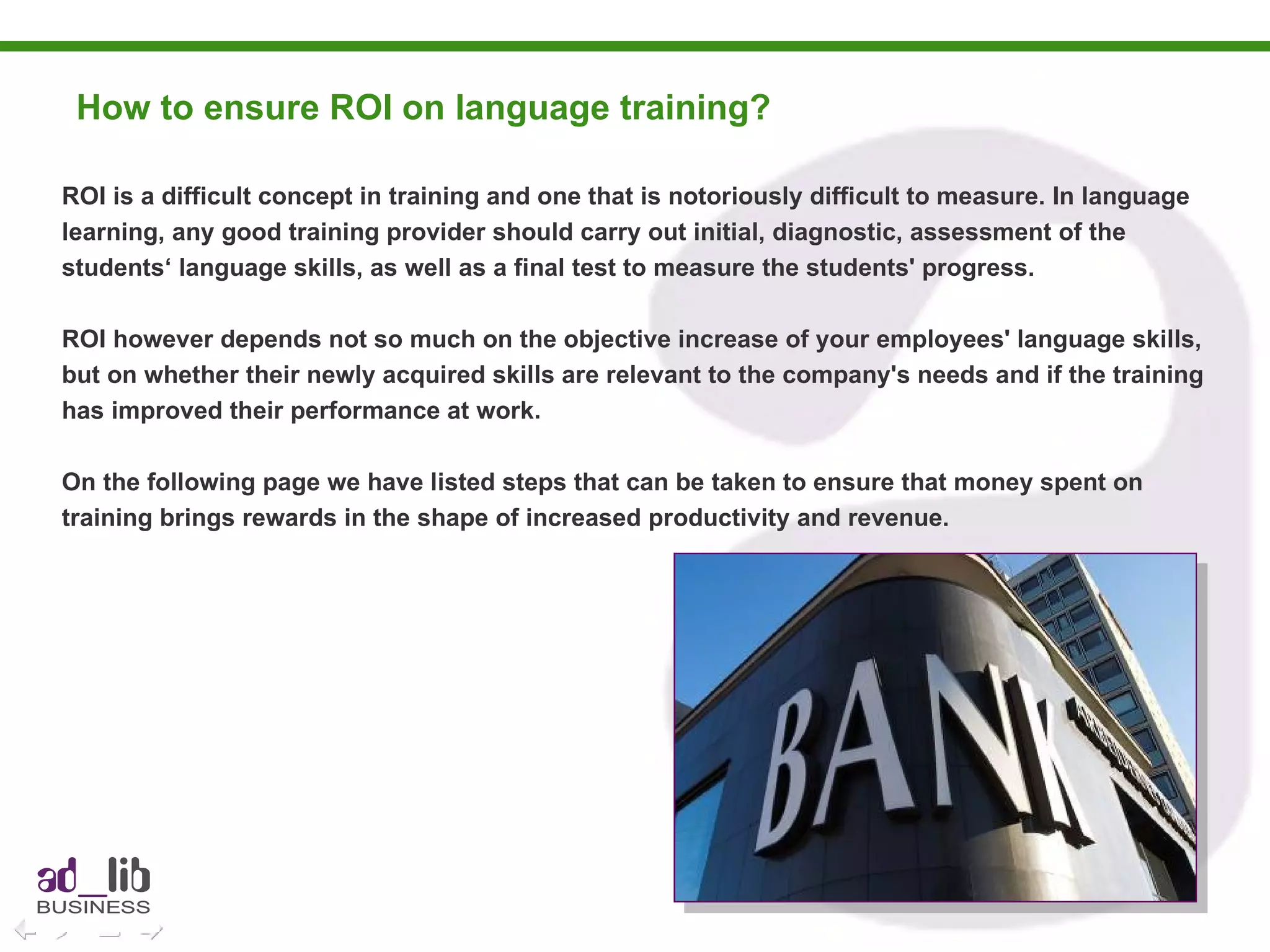 How to ensure ROI on language training?

ROI is a difficult concept in training and one that is notoriously difficult to measure. In language learning, any good training provider should carry out initial, diagnostic, assessment of the students‘ language skills, as well as a final test to measure the students' progress.

ROI however depends not so much on the objective increase of your employees' language skills, but on whether their newly acquired skills are relevant to the company's needs and if the training has improved their performance at work.

On the following page we have listed steps that can be taken to ensure that money spent on training brings rewards in the shape of increased productivity and revenue.

BANK

ad_lib
BUSINESS